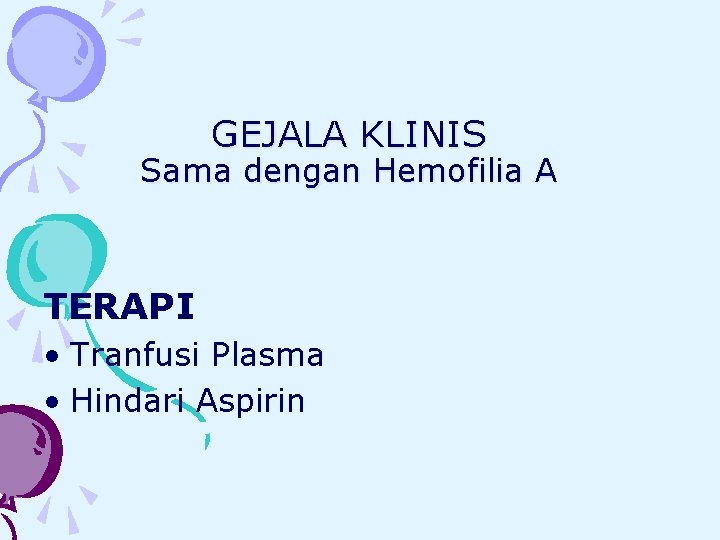 GEJALA KLINIS
Sama dengan Hemofilia A

TERAPI
• Tranfusi Plasma
• Hindari Aspirin